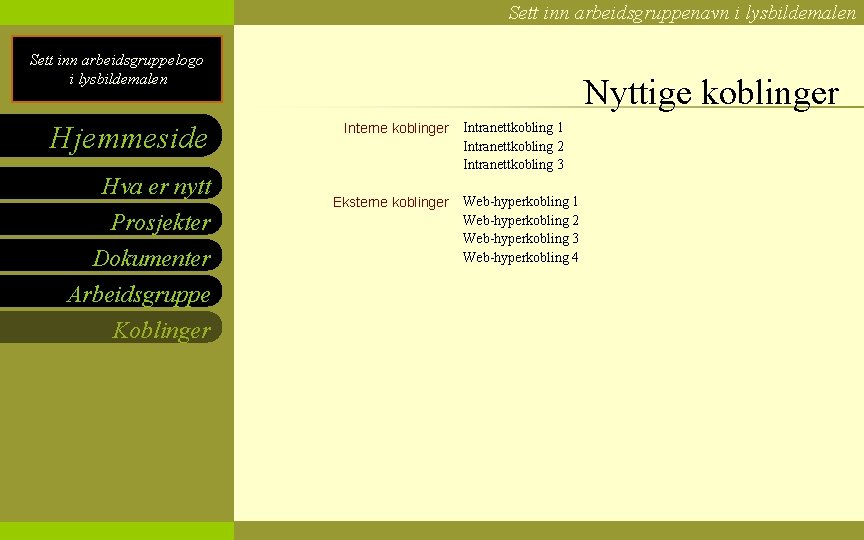 Sett inn arbeidsgruppenavn i lysbildemalen

Sett inn arbeidsgruppelogo i lysbildemalen

Hjemmeside

Hva er nytt

Prosjekter

Dokumenter

Arbeidsgruppe

Koblinger

Nyttige koblinger

Interne koblinger

Intranettkobling 1
Intranettkobling 2
Intranettkobling 3

Eksterne koblinger

Web-hyperkobling 1
Web-hyperkobling 2
Web-hyperkobling 3
Web-hyperkobling 4